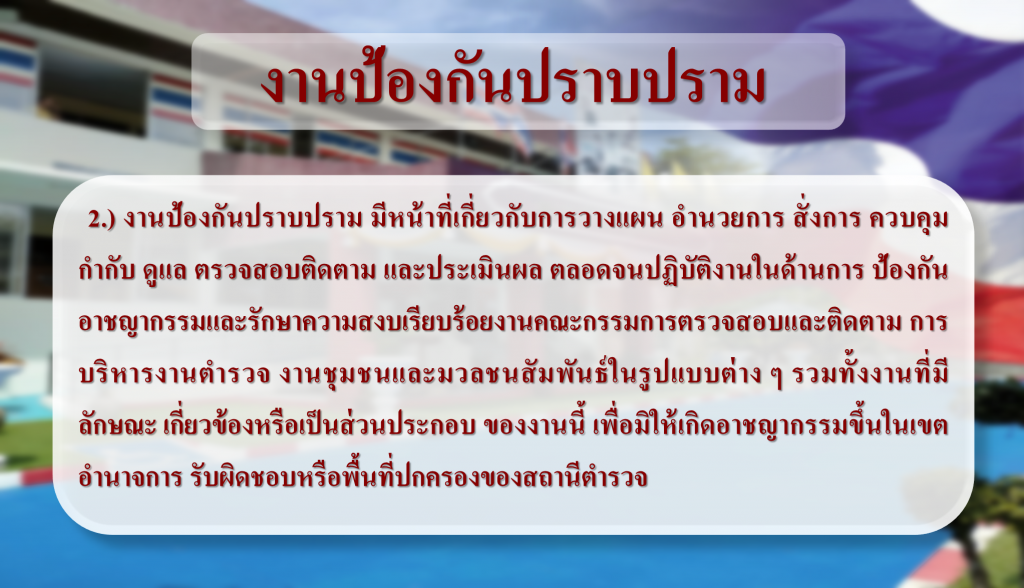 งานป้องกันปราบปราม

2.) งานป้องกันปราบปราม มีหน้าที่เกี่ยวกับการวางแผน อำนวยการ สั่งการ ควบคุม กำกับ ดูแล ตรวจสอบติดตาม และประเมินผล ตลอดจนปฏิบัติงานในด้านการ ป้องกันอาชญากรรมและรักษาความสงบเรียบร้อยงานคณะกรรมการตรวจสอบและติดตาม การบริหารงานตำรวจ งานชุมชนและมวลชนสัมพันธ์ในรูปแบบต่าง ๆ รวมทั้งงานที่มีลักษณะ เกี่ยวข้องหรือเป็นส่วนประกอบ ของงานนี้ เพื่อมิให้เกิดอาชญากรรมขึ้นในเขตอำนาจการ รับผิดชอบหรือพื้นที่ปกครองของสถานีตำรวจ